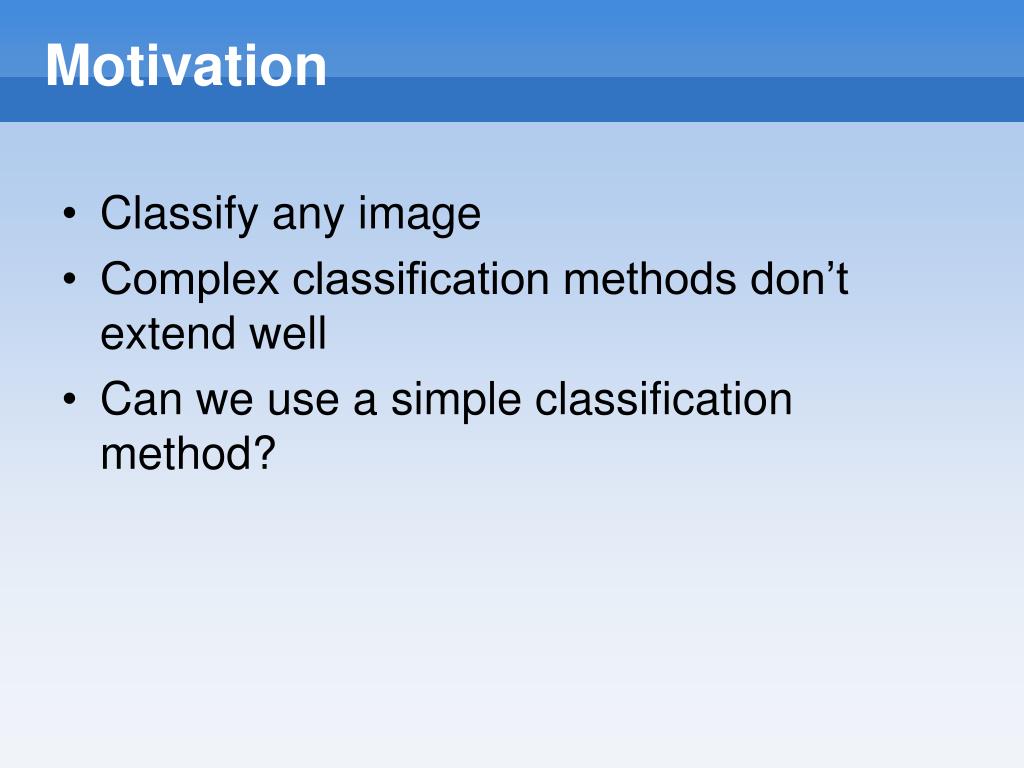 Motivation

• Classify any image
• Complex classification methods don’t extend well
• Can we use a simple classification method?